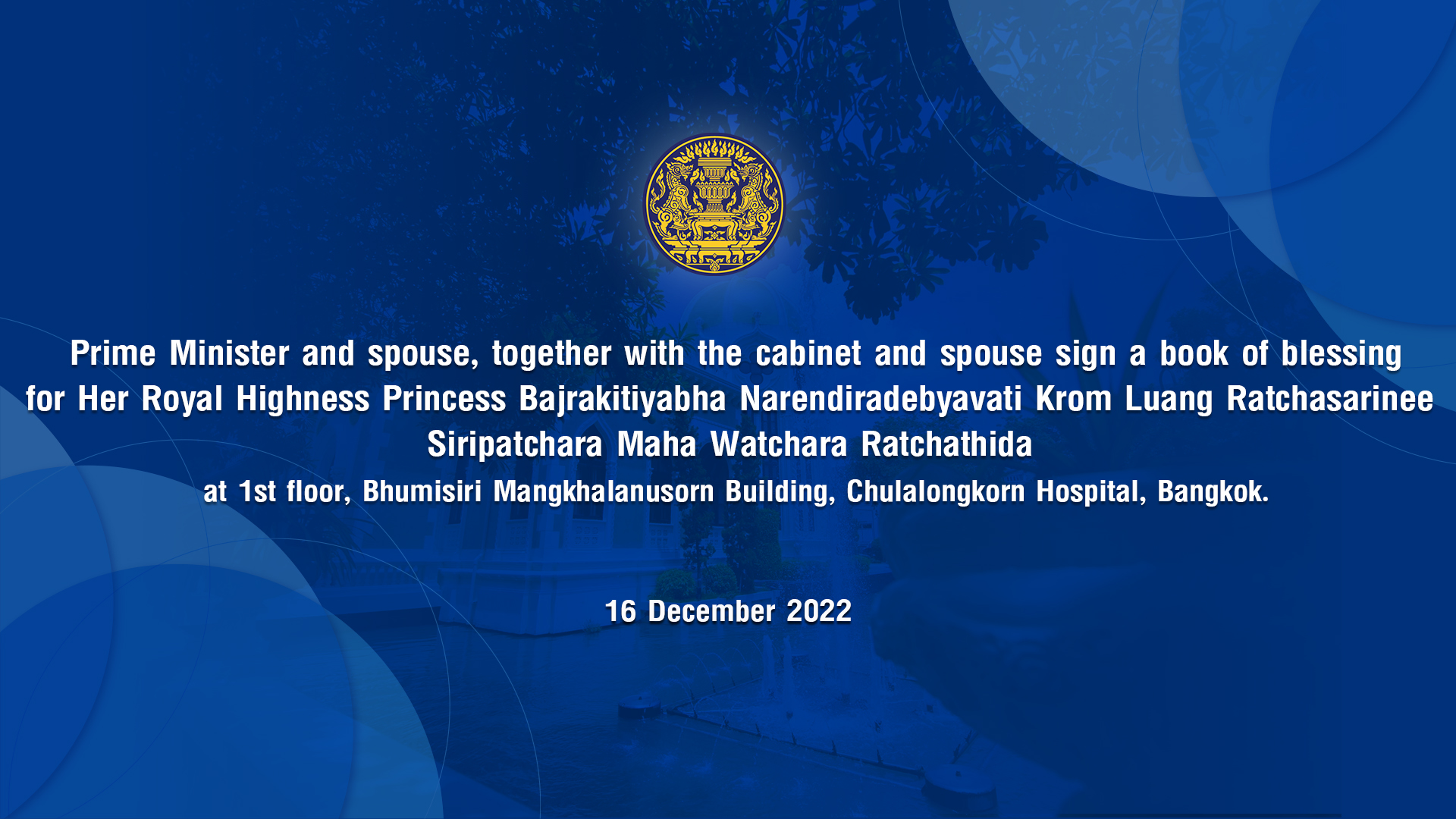 Prime Minister and spouse, together with the cabinet and spouse sign a book of blessing for Her Royal Highness Princess Bajrakitiyabha Narendiradebyavati Krom Luang Ratchasarinee Siripatchara Maha Watchara Ratchathida

at 1st floor, Bhumisiri Mangkhalanusorn Building, Chulalongkorn Hospital, Bangkok.

16 December 2022